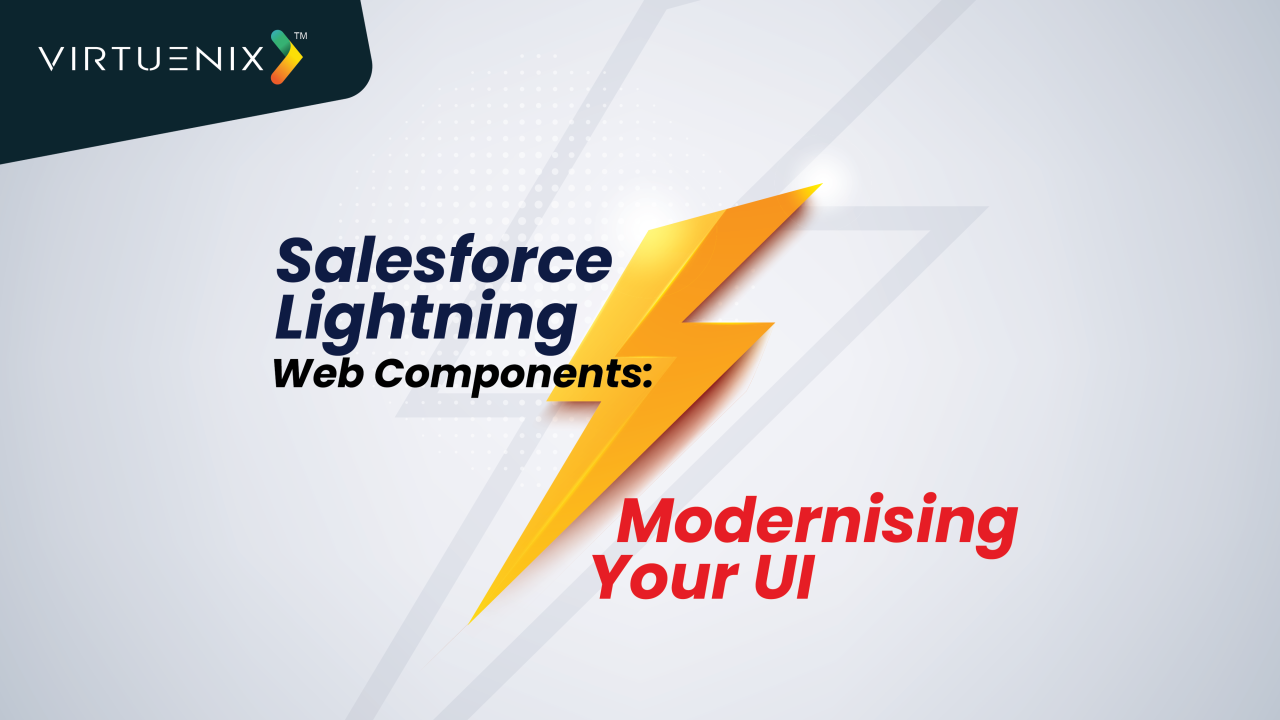 VIRTUENIX™

Salesforce Lightning Web Components:

Modernising Your UI